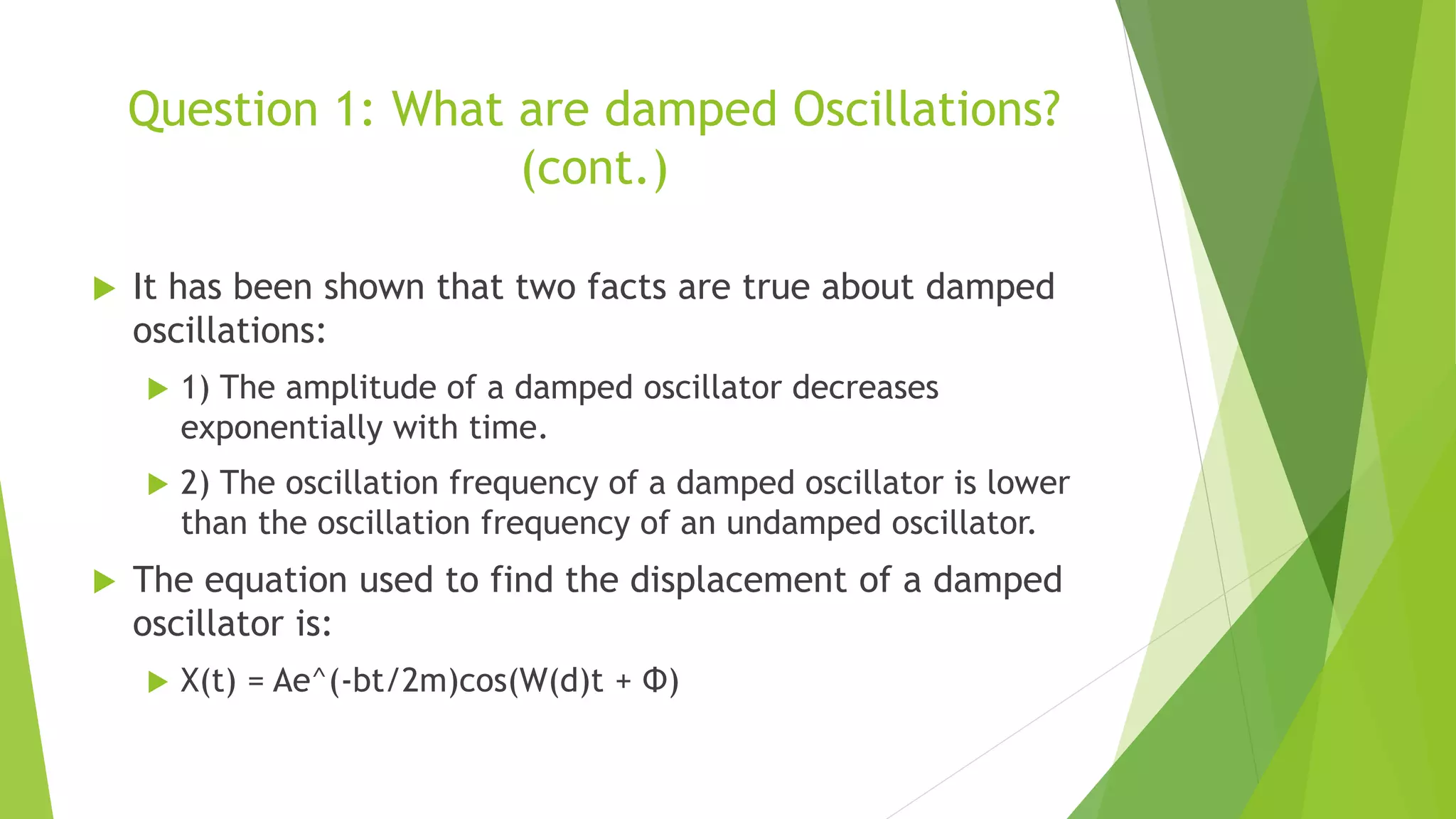 Question 1: What are damped Oscillations? (cont.)

It has been shown that two facts are true about damped oscillations:

1) The amplitude of a damped oscillator decreases exponentially with time.

2) The oscillation frequency of a damped oscillator is lower than the oscillation frequency of an undamped oscillator.

The equation used to find the displacement of a damped oscillator is:

X(t) = Ae^(-bt/2m)cos(W(d)t + Φ)